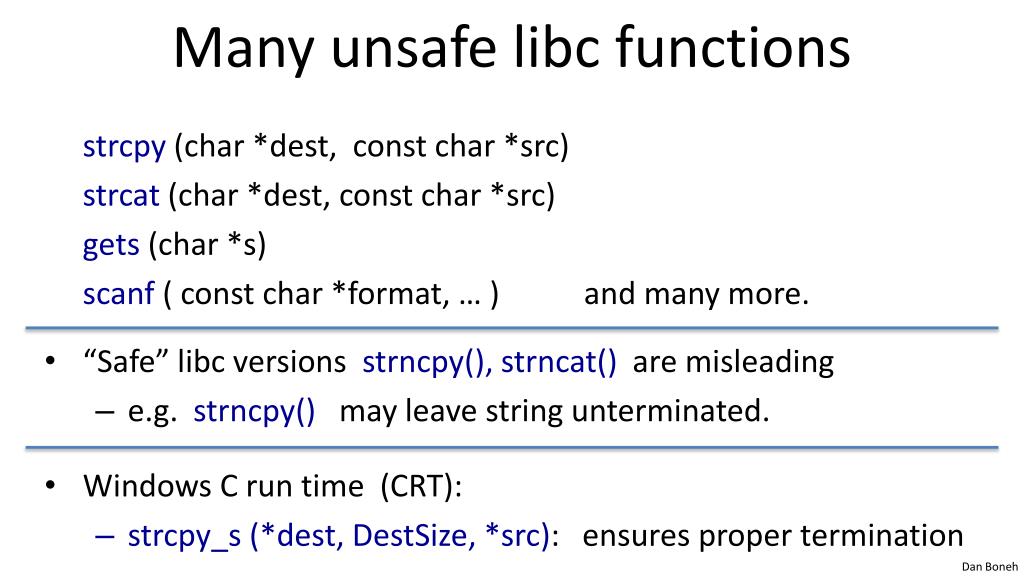 Many unsafe libc functions

strcpy (char *dest, const char *src)
strcat (char *dest, const char *src)
gets (char *s)
scanf ( const char *format, … ) and many more.

• “Safe” libc versions strncpy(), strncat() are misleading
– e.g. strncpy() may leave string unterminated.

• Windows C run time (CRT):
– strcpy_s (*dest, DestSize, *src): ensures proper termination

Dan Boneh